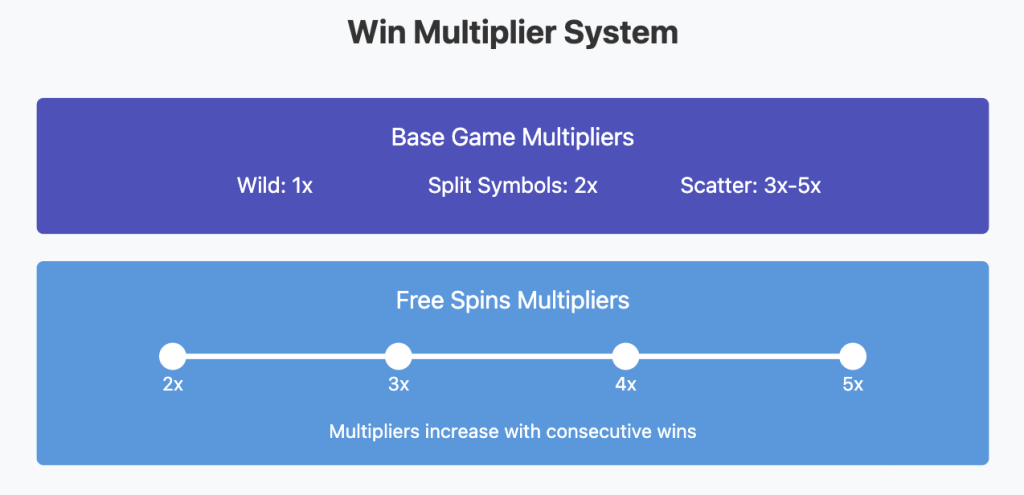 Win Multiplier System

Base Game Multipliers

Wild: 1x

Split Symbols: 2x

Scatter: 3x-5x

Free Spins Multipliers

2x

3x

4x

5x

Multipliers increase with consecutive wins